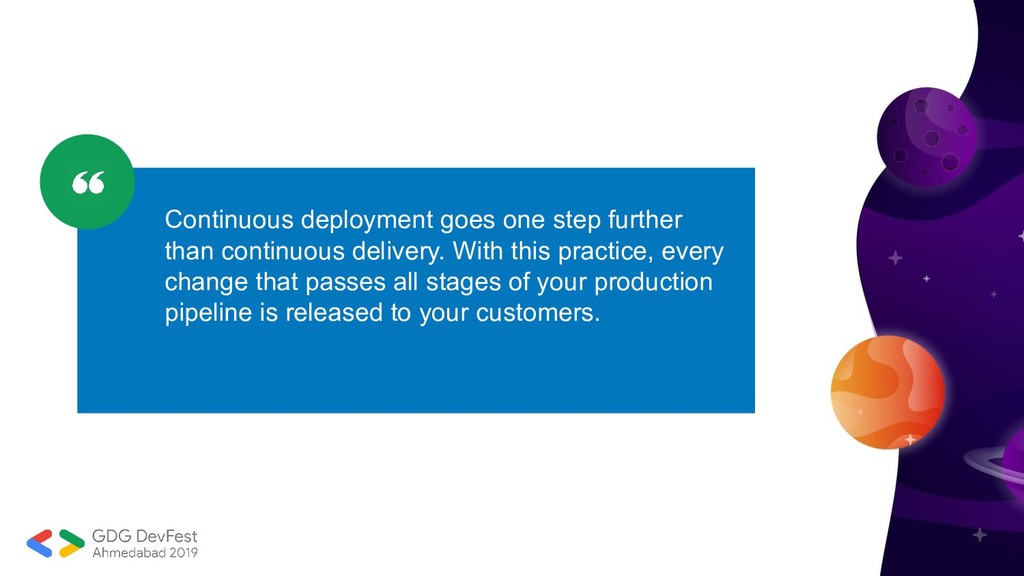 “

Continuous deployment goes one step further than continuous delivery. With this practice, every change that passes all stages of your production pipeline is released to your customers.

GDG DevFest
Ahmedabad 2019